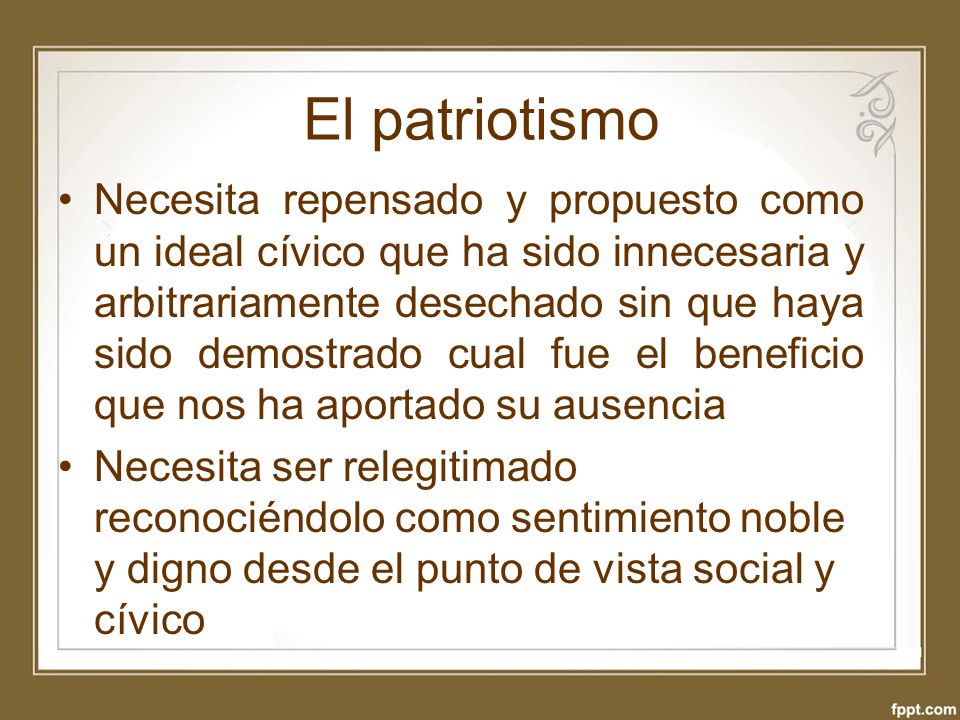 El patriotismo

• Necesita repensado y propuesto como un ideal cívico que ha sido innecesaria y arbitrariamente desechado sin que haya sido demostrado cual fue el beneficio que nos ha aportado su ausencia

• Necesita ser relegitimado reconociéndolo como sentimiento noble y digno desde el punto de vista social y cívico

fppt.com